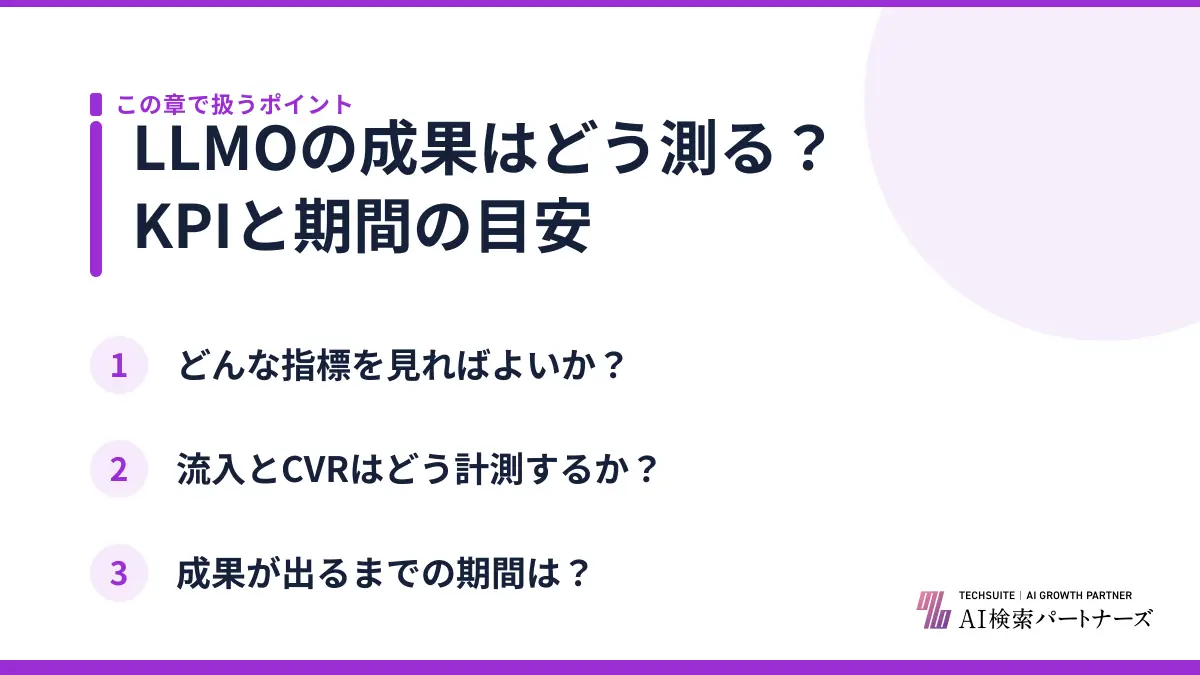 この章で扱うポイント

LLMOの成果はどう測る？
KPIと期間の目安

1 どんな指標を見ればよいか？

2 流入とCVRはどう計測するか？

3 成果が出るまでの期間は？

TECHSUITE | AI GROWTH PARTNER
AI検索パートナーズ